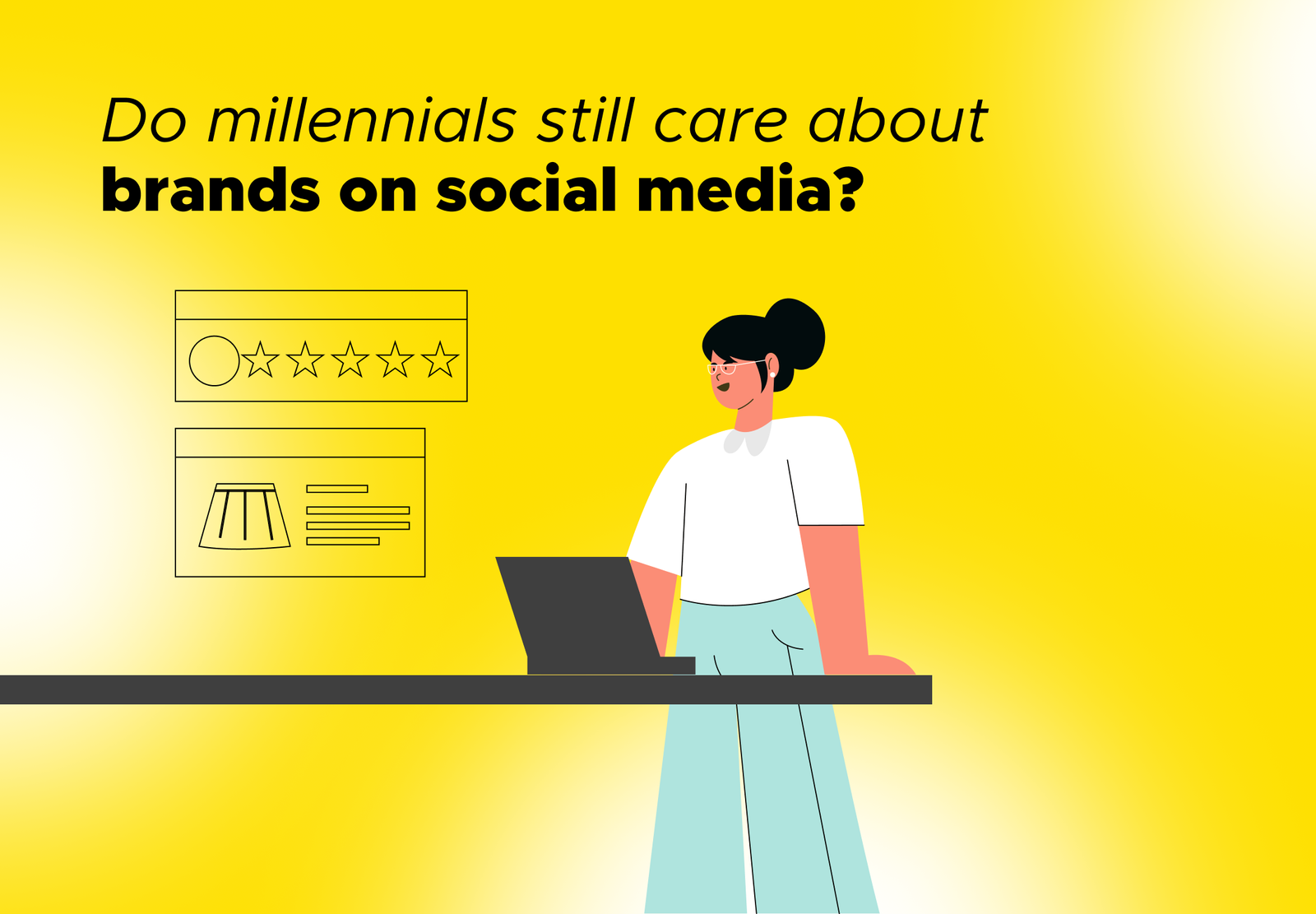 Do millennials still care about
brands on social media?